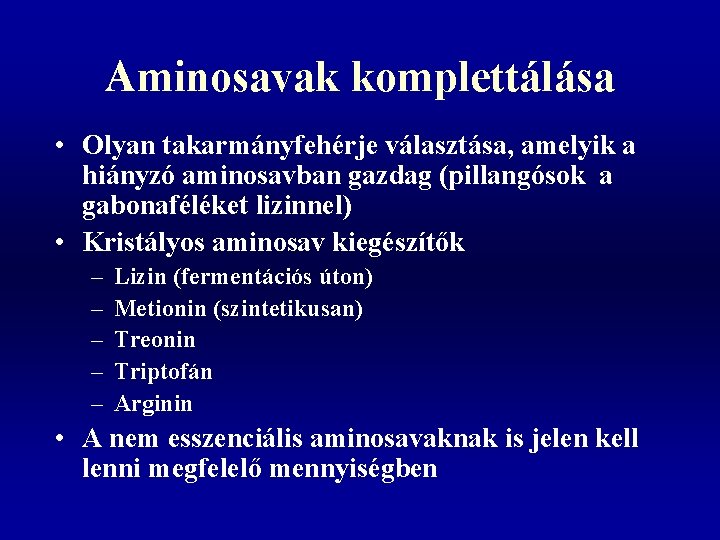 Aminosavak komplettálása

• Olyan takarmányfehérje választása, amelyik a hiányzó aminosavban gazdag (pillangósok a gabonaféléket lizinnel)
• Kristályos aminosav kiegészítők
– Lizin (fermentációs úton)
– Metionin (szintetikusan)
– Treonin
– Triptofán
– Arginin
• A nem esszenciális aminosavaknak is jelen kell lenni megfelelő mennyiségben